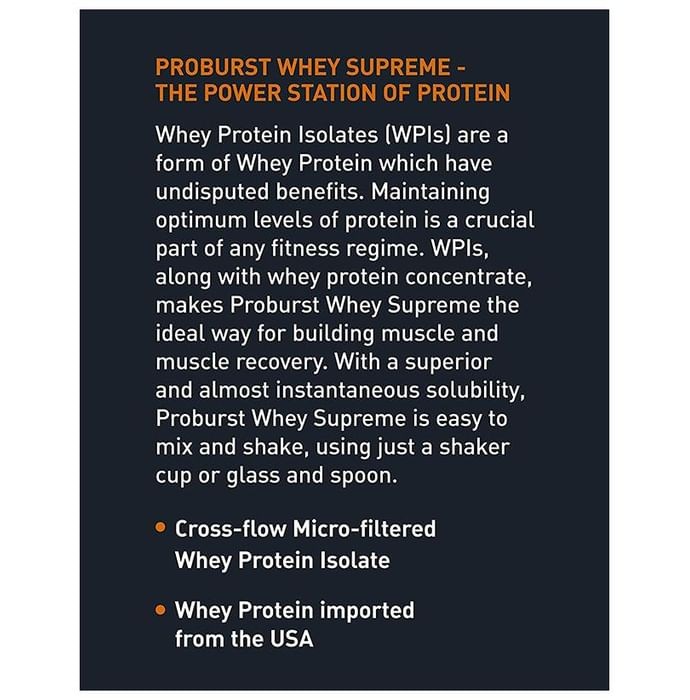 PROBURST WHEY SUPREME - THE POWER STATION OF PROTEIN

Whey Protein Isolates (WPIs) are a form of Whey Protein which have undisputed benefits. Maintaining optimum levels of protein is a crucial part of any fitness regime. WPIs, along with whey protein concentrate, makes Proburst Whey Supreme the ideal way for building muscle and muscle recovery. With a superior and almost instantaneous solubility, Proburst Whey Supreme is easy to mix and shake, using just a shaker cup or glass and spoon.

• Cross-flow Micro-filtered Whey Protein Isolate

• Whey Protein imported from the USA